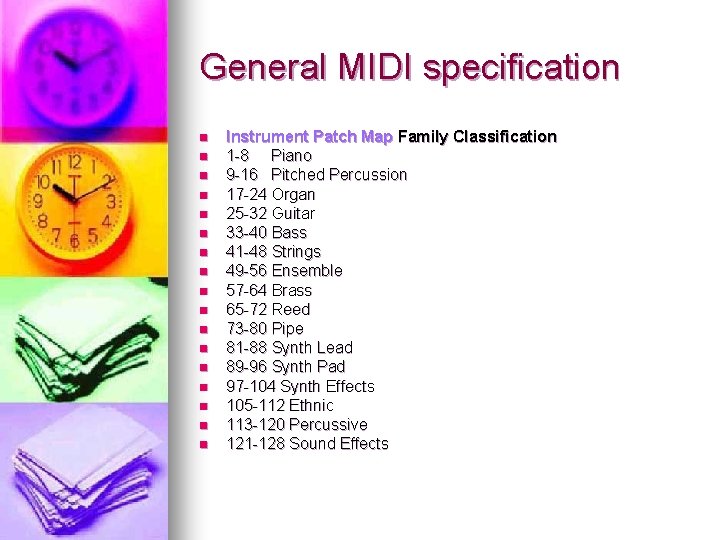 General MIDI specification

- Instrument Patch Map Family Classification
- 1-8 Piano
- 9-16 Pitched Percussion
- 17-24 Organ
- 25-32 Guitar
- 33-40 Bass
- 41-48 Strings
- 49-56 Ensemble
- 57-64 Brass
- 65-72 Reed
- 73-80 Pipe
- 81-88 Synth Lead
- 89-96 Synth Pad
- 97-104 Synth Effects
- 105-112 Ethnic
- 113-120 Percussive
- 121-128 Sound Effects